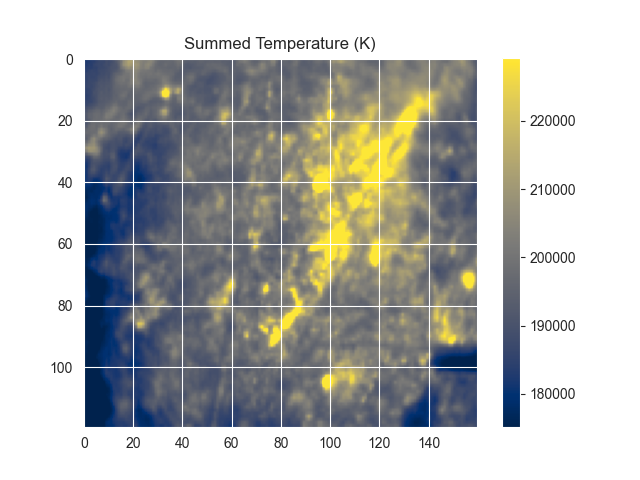 Summed Temperature (K)

0
20
40
60
80
100

0
20
40
60
80
100
120
140

220000
210000
200000
190000
180000